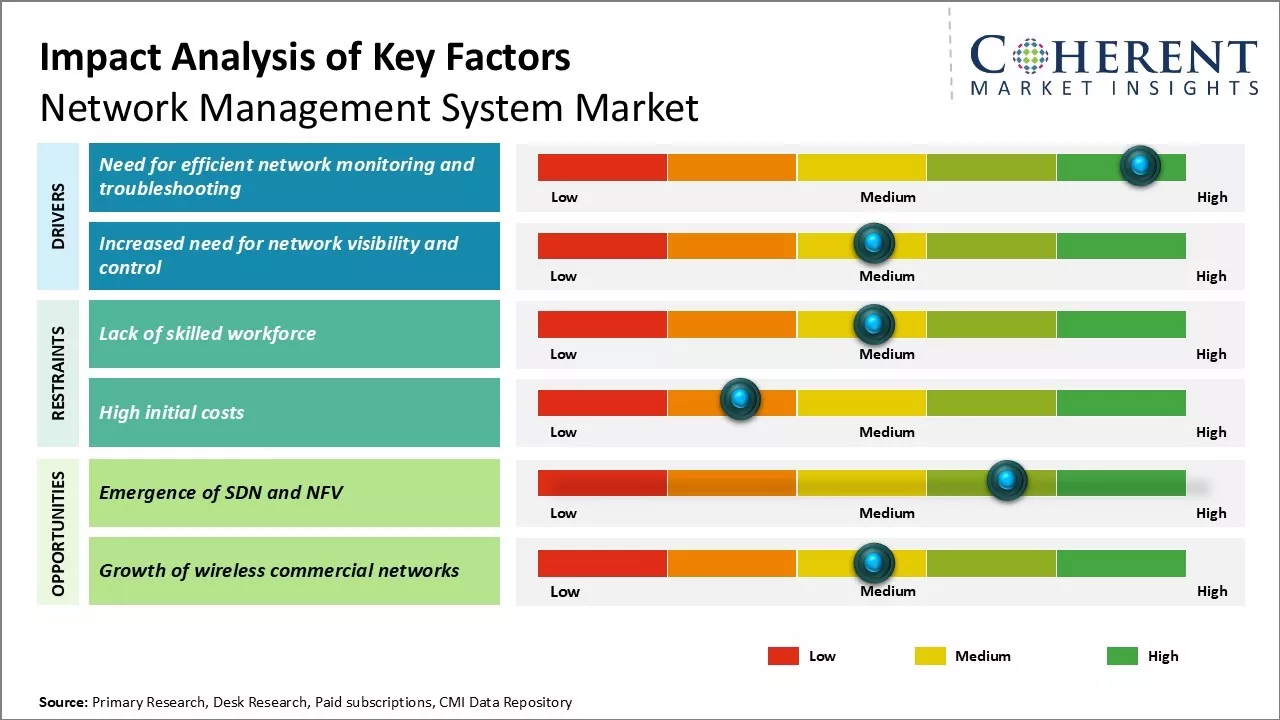 Impact Analysis of Key Factors
Network Management System Market

COHERENT
MARKET INSIGHTS

DRIVERS

Need for efficient network monitoring and troubleshooting
Low Medium High

Increased need for network visibility and control
Low Medium High

RESTRAINTS

Lack of skilled workforce
Low Medium High

High initial costs
Low Medium High

OPPORTUNITIES

Emergence of SDN and NFV
Low Medium High

Growth of wireless commercial networks
Low Medium High

Low Medium High

Source: Primary Research, Desk Research, Paid subscriptions, CMI Data Repository